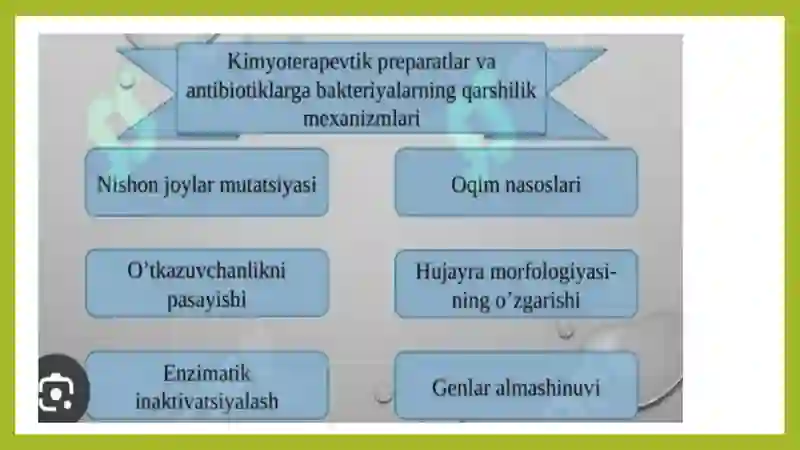 Kimyoterapevtik preparatlar va antibiotiklarga bakteriyalarning qarshilik mexanizmlari

Nishon joylar mutatsiyasi

Oqim nasoslari

O'tkazuvchanlikni pasayishi

Hujayra morfologiyasining o'zgarishi

Enzimatik inaktivatsiyalash

Genlar almashinuvi